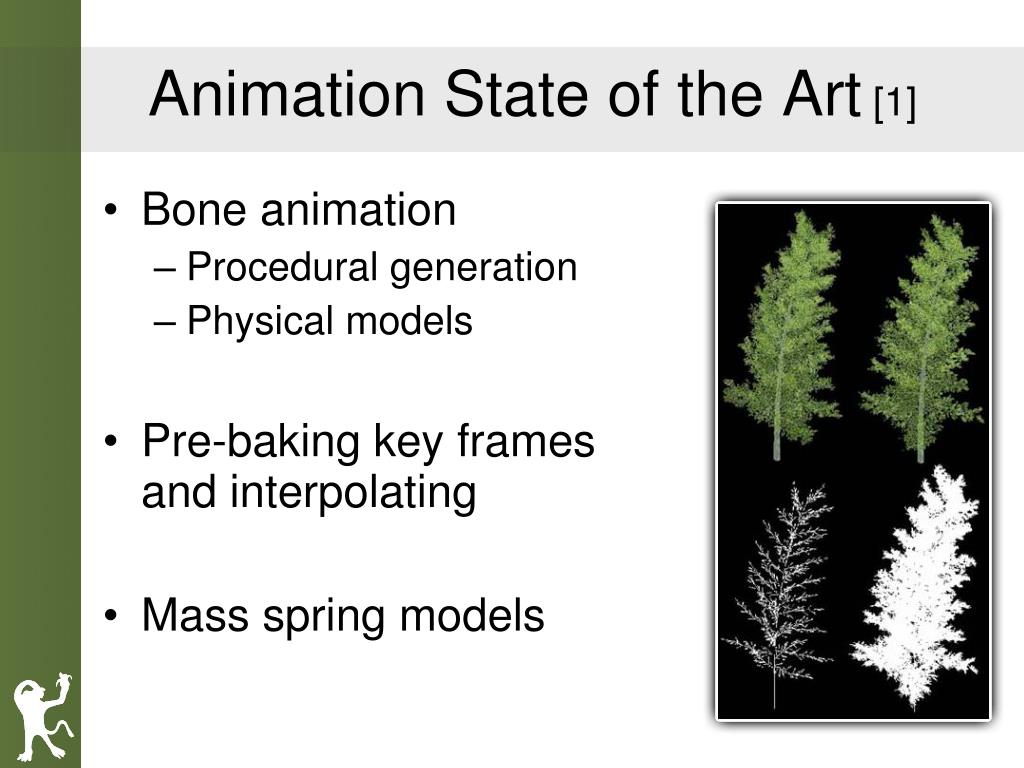 Animation State of the Art [1]

• Bone animation
  – Procedural generation
  – Physical models

• Pre-baking key frames and interpolating

• Mass spring models